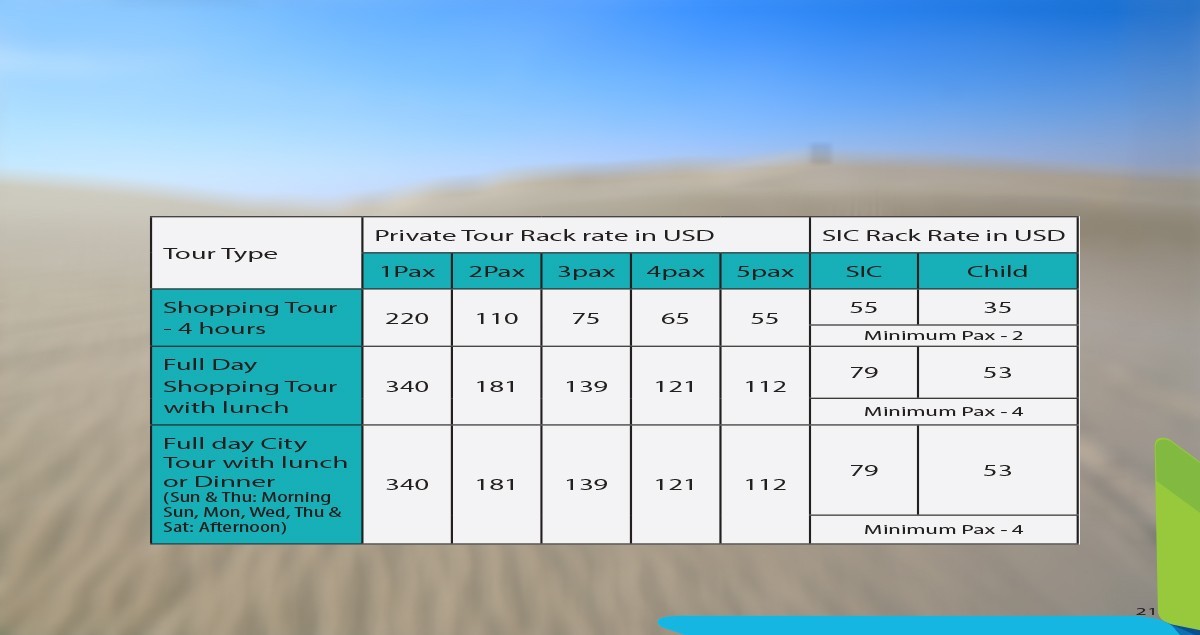 | Tour Type | Private Tour Rack rate in USD | | | | | SIC Rack Rate in USD | |
|---|---|---|---|---|---|---|---|
| | 1Pax | 2Pax | 3pax | 4pax | 5pax | SIC | Child |
| Shopping Tour - 4 hours | 220 | 110 | 75 | 65 | 55 | 55 | 35 |
| | | | | | | Minimum Pax - 2 | |
| Full Day Shopping Tour with lunch | 340 | 181 | 139 | 121 | 112 | 79 | 53 |
| | | | | | | Minimum Pax - 4 | |
| Full day City Tour with lunch or Dinner (Sun & Thu: Morning Sun, Mon, Wed, Thu & Sat: Afternoon) | 340 | 181 | 139 | 121 | 112 | 79 | 53 |
| | | | | | | Minimum Pax - 4 | |

21